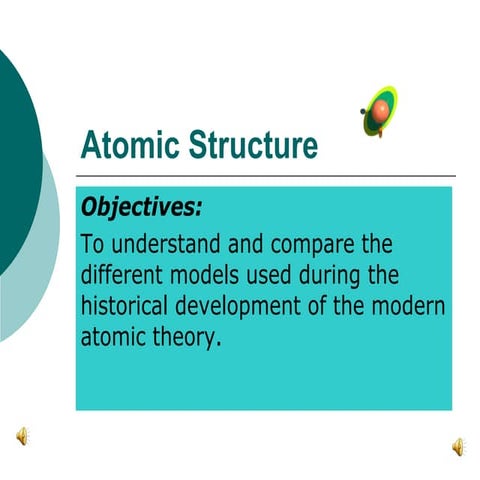 Atomic Structure

Objectives:

To understand and compare the different models used during the historical development of the modern atomic theory.